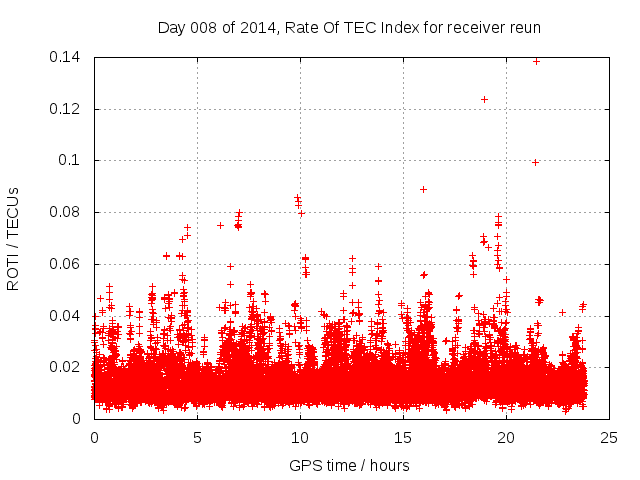 Day 008 of 2014, Rate Of TEC Index for receiver reun

ROTI / TECUs

0.14
0.12
0.1
0.08
0.06
0.04
0.02
0

0 5 10 15 20 25

GPS time / hours